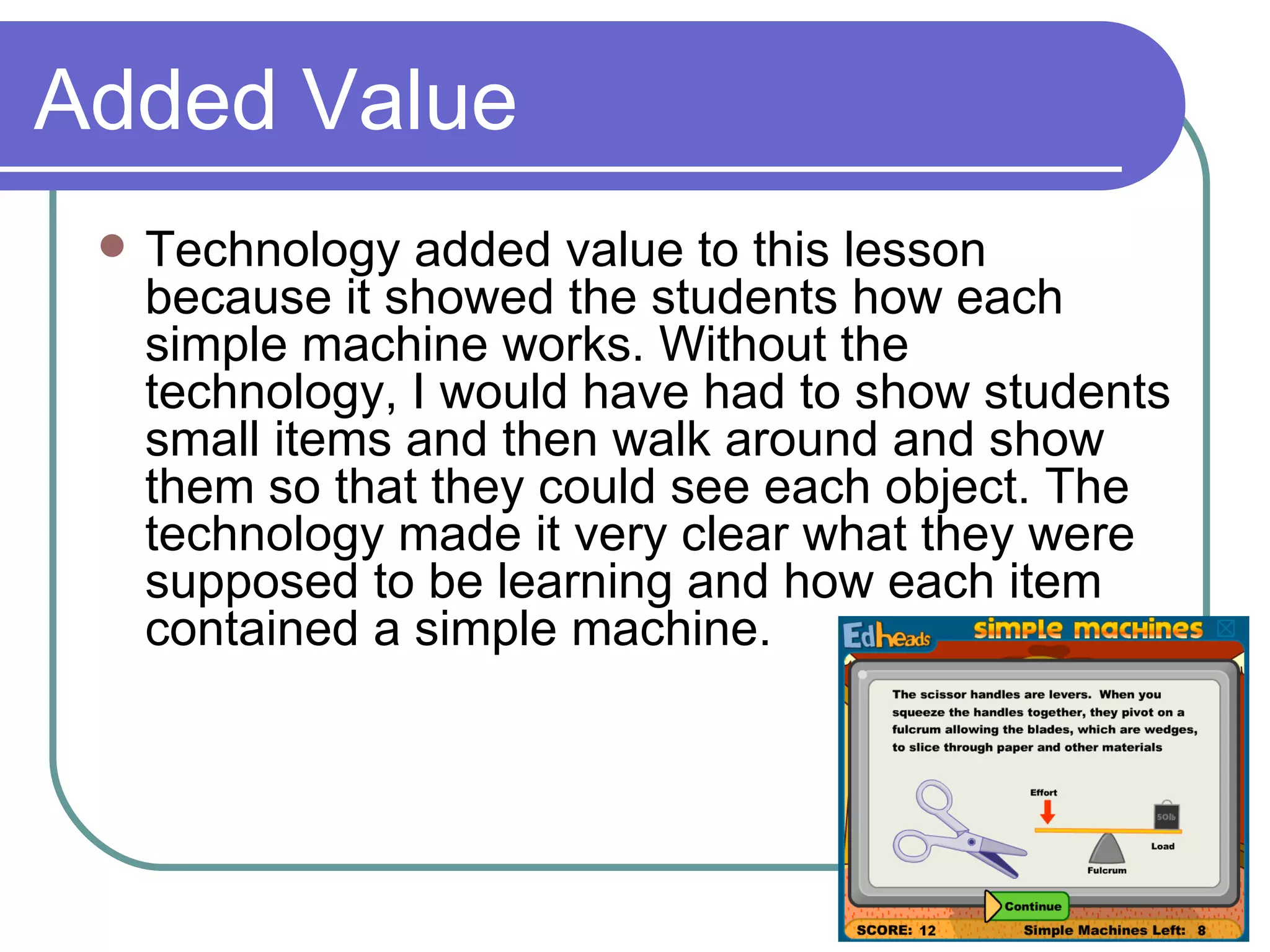 Added Value

Technology added value to this lesson because it showed the students how each simple machine works. Without the technology, I would have had to show students small items and then walk around and show them so that they could see each object. The technology made it very clear what they were supposed to be learning and how each item contained a simple machine.

Edheads simple machines

The scissor handles are levers. When you squeeze the handles together, they pivot on a fulcrum allowing the blades, which are wedges, to slice through paper and other materials

Effort

50lb

Load

Fulcrum

Continue

SCORE: 12

Simple Machines Left: 8